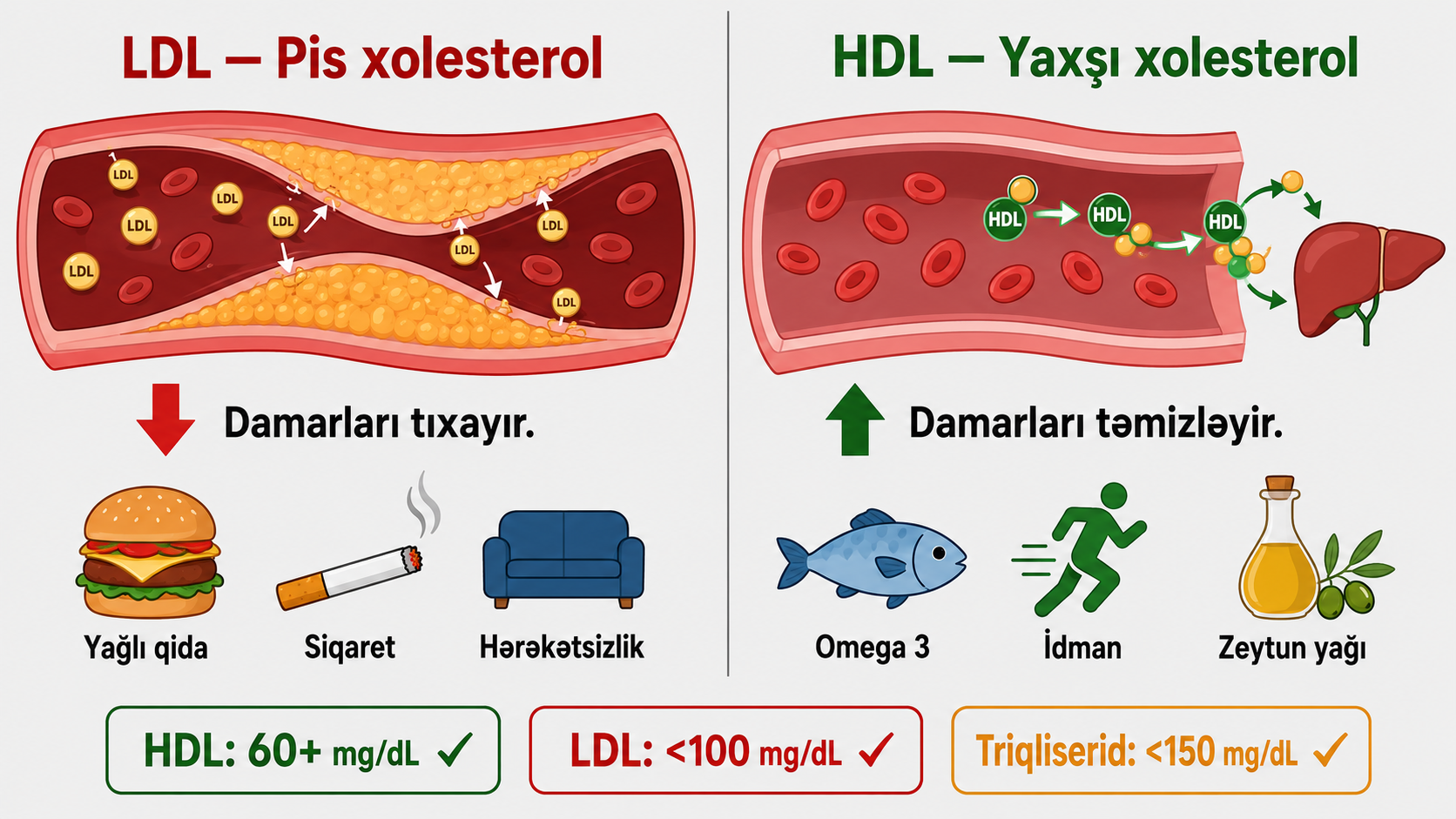 LDL — Pis xolesterol

LDL LDL LDL LDL LDL LDL LDL LDL

Damarları tıxayır.

Yağlı qida

Siqaret

Hərəkətsizlik

HDL — Yaxşı xolesterol

HDL HDL HDL

Damarları təmizləyir.

Omega 3

İdman

Zeytun yağı

HDL: 60+ mg/dL ✓

LDL: <100 mg/dL ✓

Triqliserid: <150 mg/dL ✓